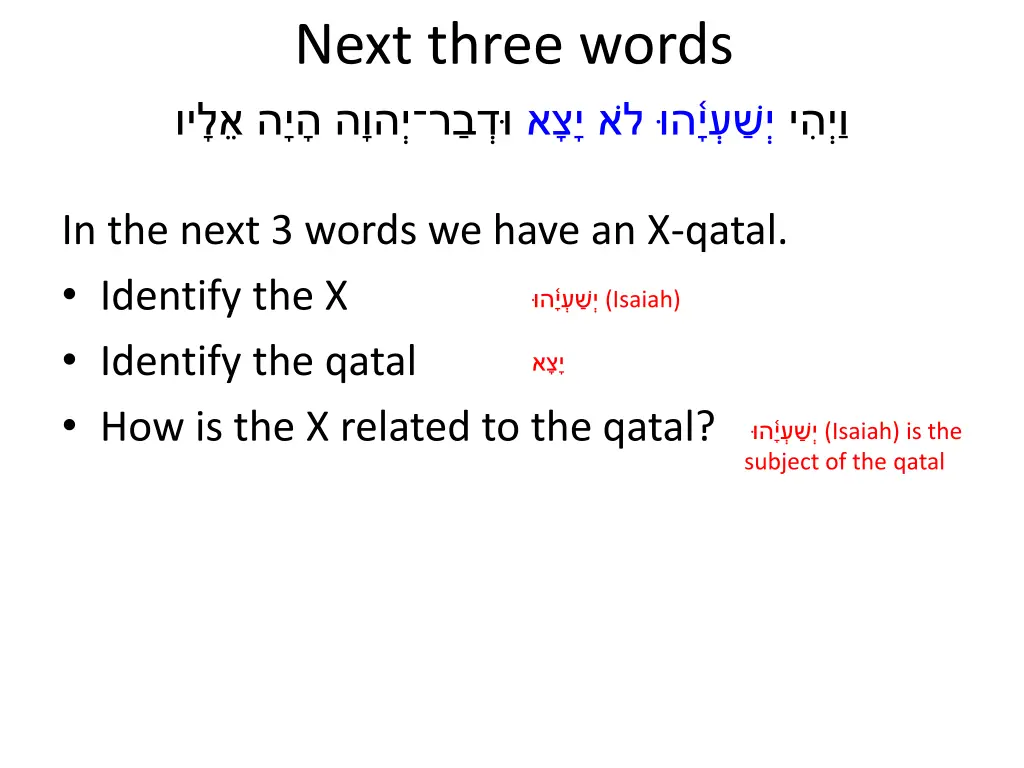 Next three words

וַיְהִי יְשַׁעְיָ֫הוּ לֹא יָצָא וּדְבַר־יְהוָה הָיָה אֵלָיו

In the next 3 words we have an X-qatal.

• Identify the X יְשַׁעְיָ֫הוּ (Isaiah)
• Identify the qatal יָצָא
• How is the X related to the qatal? יְשַׁעְיָ֫הוּ (Isaiah) is the subject of the qatal